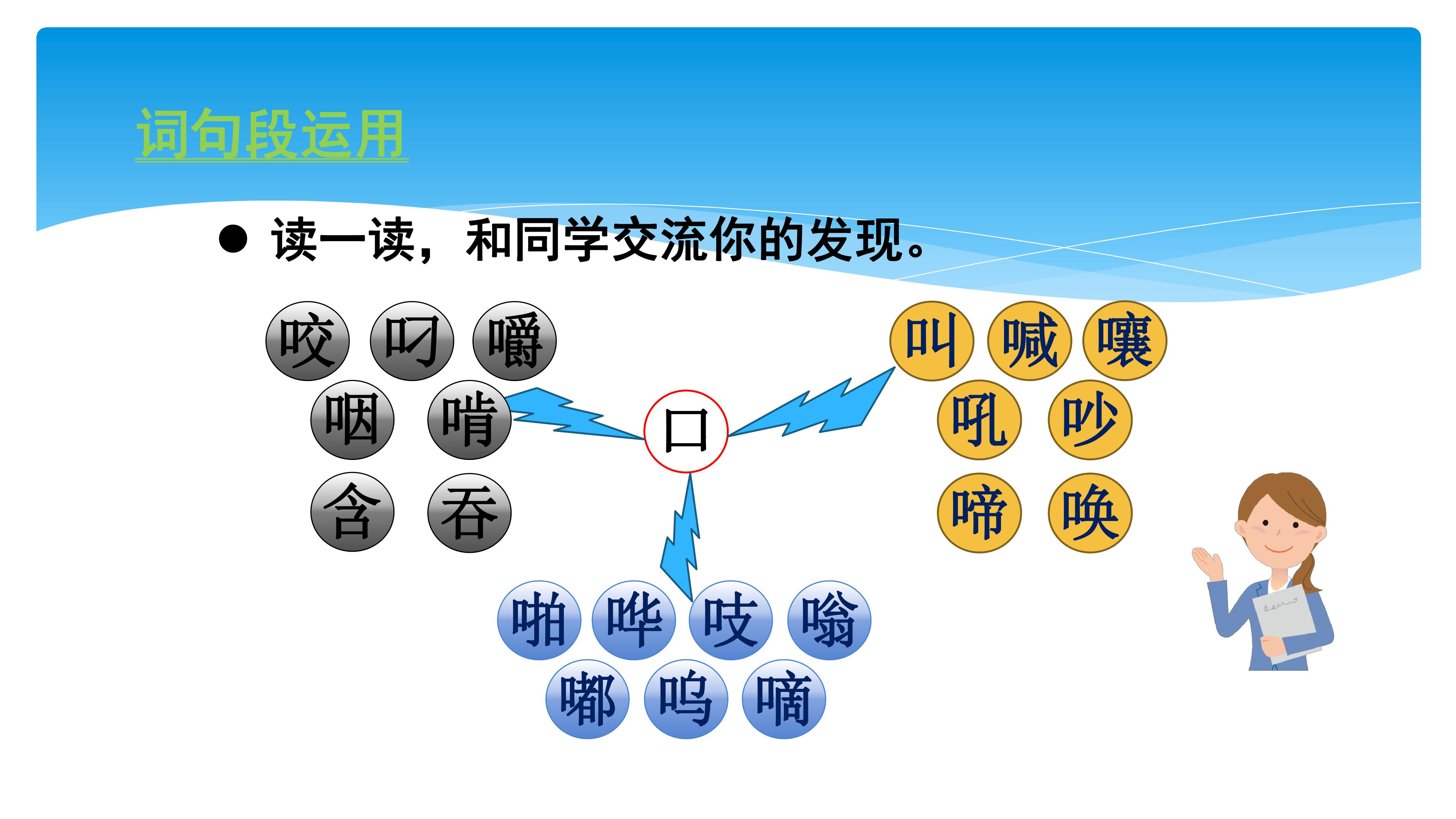 词句段运用

• 读一读，和同学交流你的发现。

咬 叼 嚼
咽 啃
含 吞

口

叫 喊 嚷
吼 吵
啼 唤

啪 哗 吱 嗡
嘟 呜 嘀